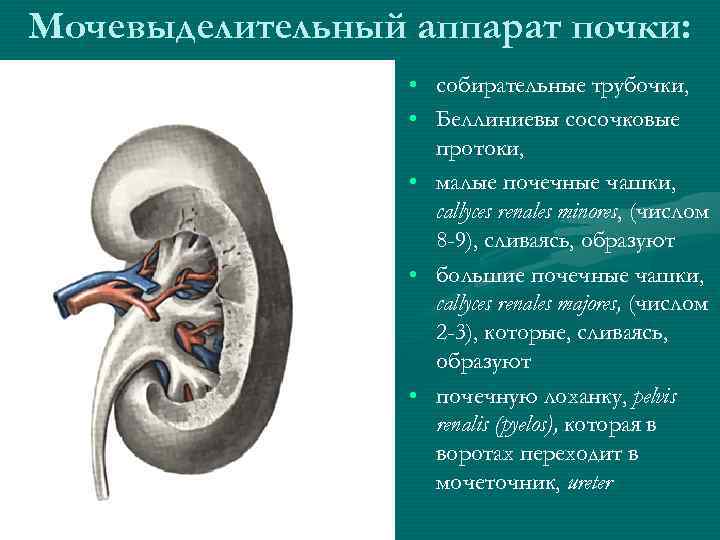 Мочевыделительный аппарат почки:

• собирательные трубочки,
• Беллиниевы сосочковые протоки,
• малые почечные чашки, callyces renales minores, (числом 8-9), сливаясь, образуют
• большие почечные чашки, callyces renales majores, (числом 2-3), которые, сливаясь, образуют
• почечную лоханку, pelvis renalis (pyelos), которая в воротах переходит в мочеточник, ureter